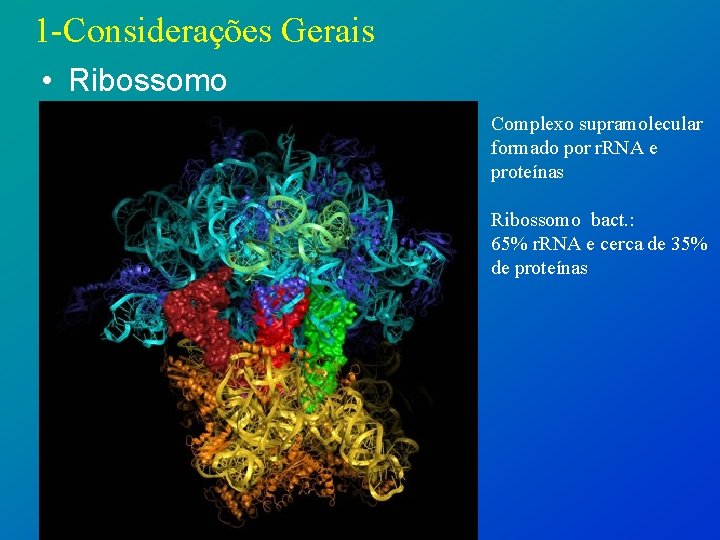 1-Considerações Gerais

• Ribossomo

Complexo supramolecular formado por rRNA e proteínas

Ribossomo bact.:
65% rRNA e cerca de 35% de proteínas